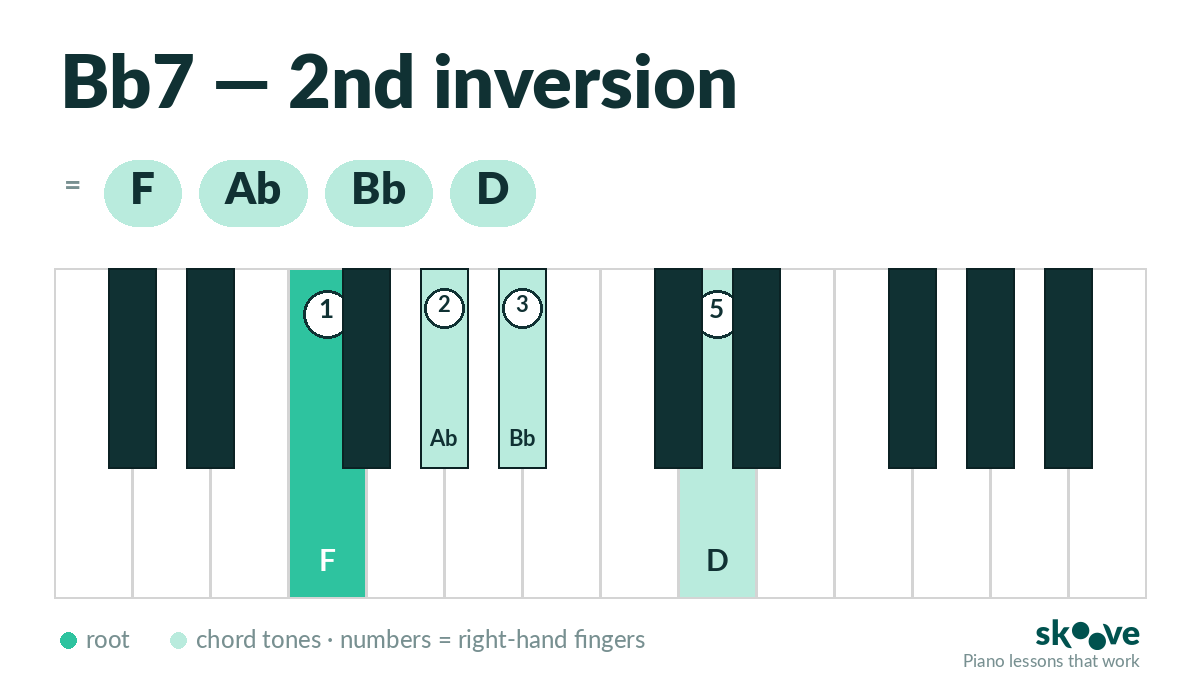 Bb7 — 2nd inversion

= F Ab Bb D

1 2 3 5

Ab Bb

F D

root chord tones · numbers = right-hand fingers

skoove
Piano lessons that work